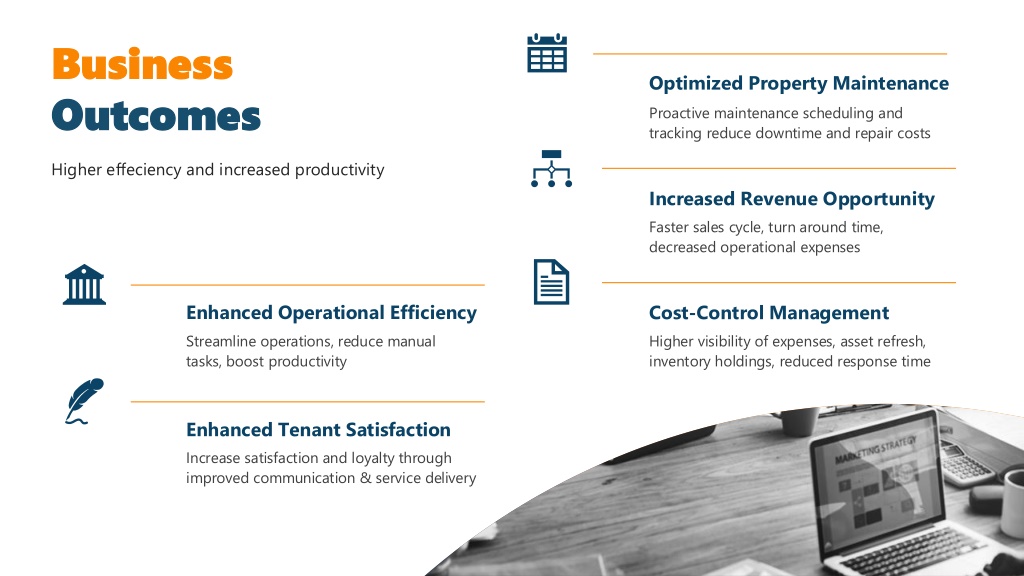 Business Outcomes

Higher effeciency and increased productivity

Enhanced Operational Efficiency

Streamline operations, reduce manual tasks, boost productivity

Enhanced Tenant Satisfaction

Increase satisfaction and loyalty through improved communication & service delivery

Optimized Property Maintenance

Proactive maintenance scheduling and tracking reduce downtime and repair costs

Increased Revenue Opportunity

Faster sales cycle, turn around time, decreased operational expenses

Cost-Control Management

Higher visibility of expenses, asset refresh, inventory holdings, reduced response time

MARKETING STRATEGY